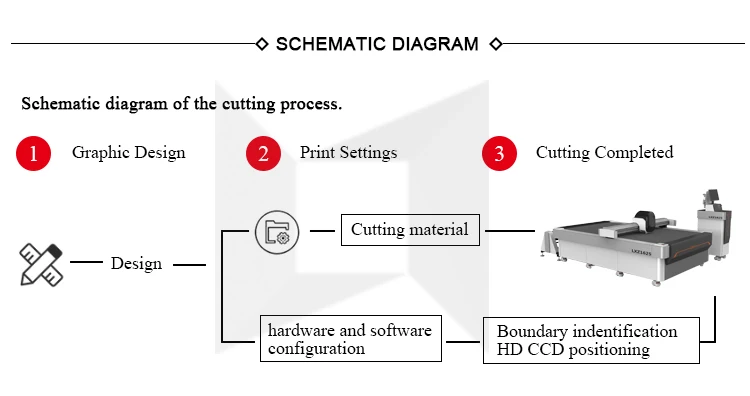 SCHEMATIC DIAGRAM

Schematic diagram of the cutting process.

1 Graphic Design

2 Print Settings

3 Cutting Completed

Design

Cutting material

LXZ1625

hardware and software configuration

Boundary indentification HD CCD positioning